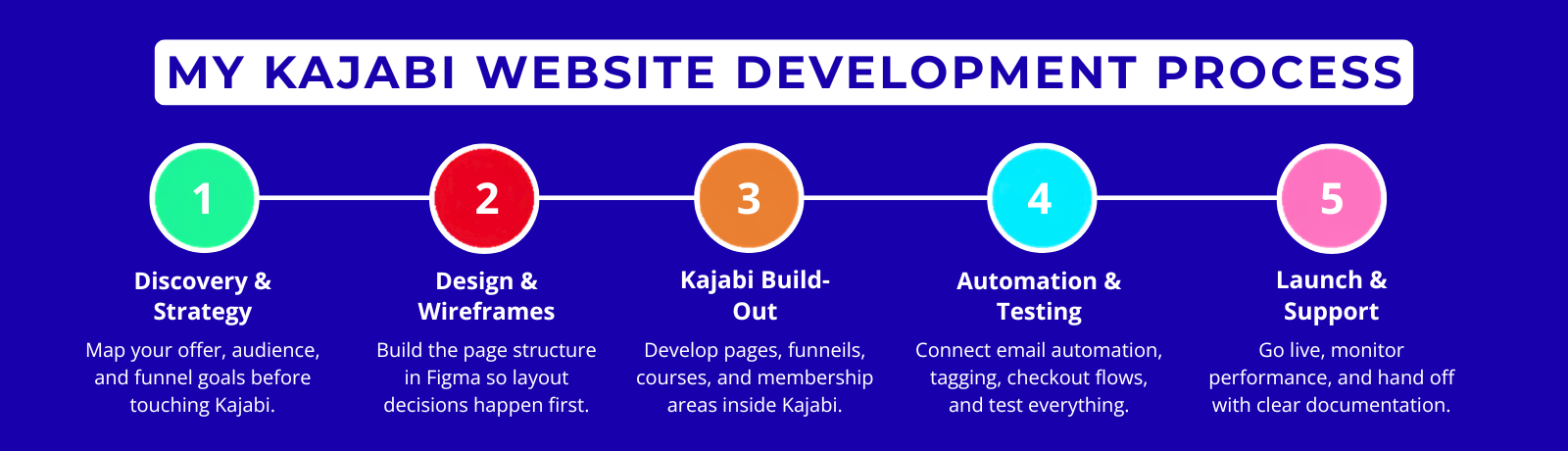 MY KAJABI WEBSITE DEVELOPMENT PROCESS

1

Discovery & Strategy

Map your offer, audience, and funnel goals before touching Kajabi.

2

Design & Wireframes

Build the page structure in Figma so layout decisions happen first.

3

Kajabi Build-Out

Develop pages, funneils, courses, and membership areas inside Kajabi.

4

Automation & Testing

Connect email automation, tagging, checkout flows, and test everything.

5

Launch & Support

Go live, monitor performance, and hand off with clear documentation.